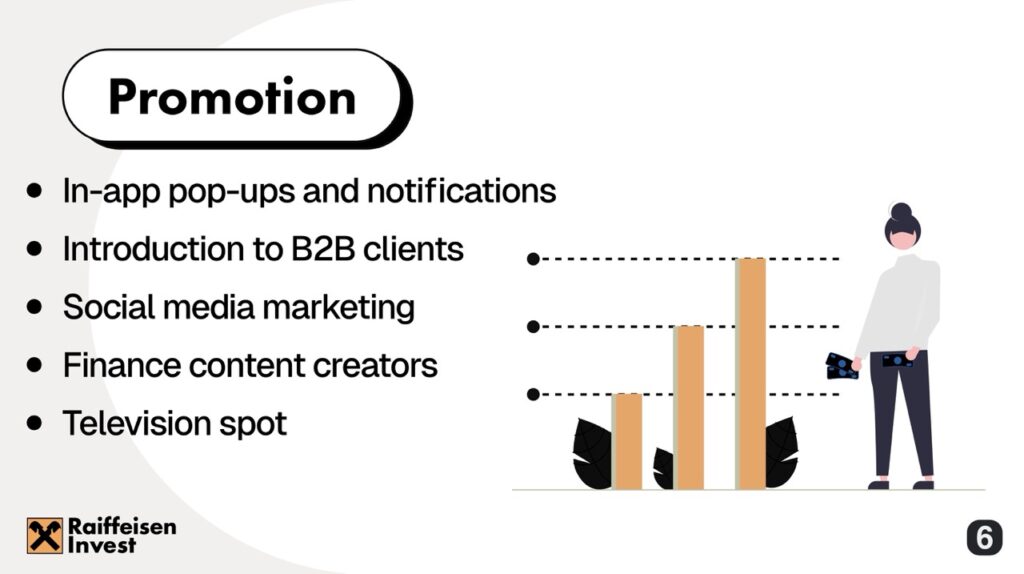 Promotion

- In-app pop-ups and notifications
- Introduction to B2B clients
- Social media marketing
- Finance content creators
- Television spot

Raiffeisen Invest

6